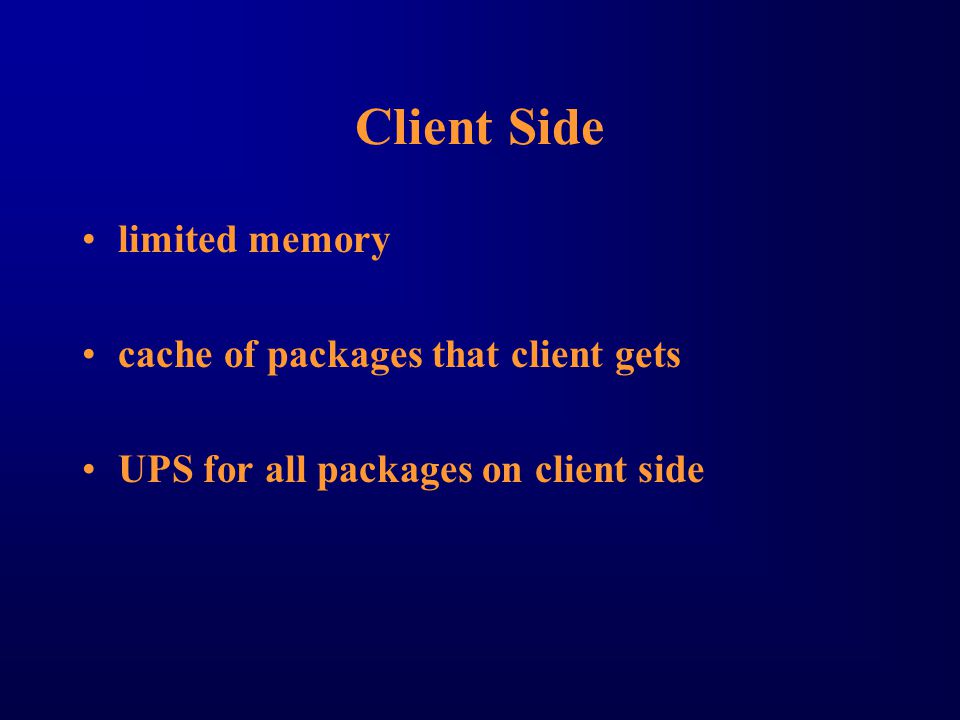 Client Side

• limited memory

• cache of packages that client gets

• UPS for all packages on client side